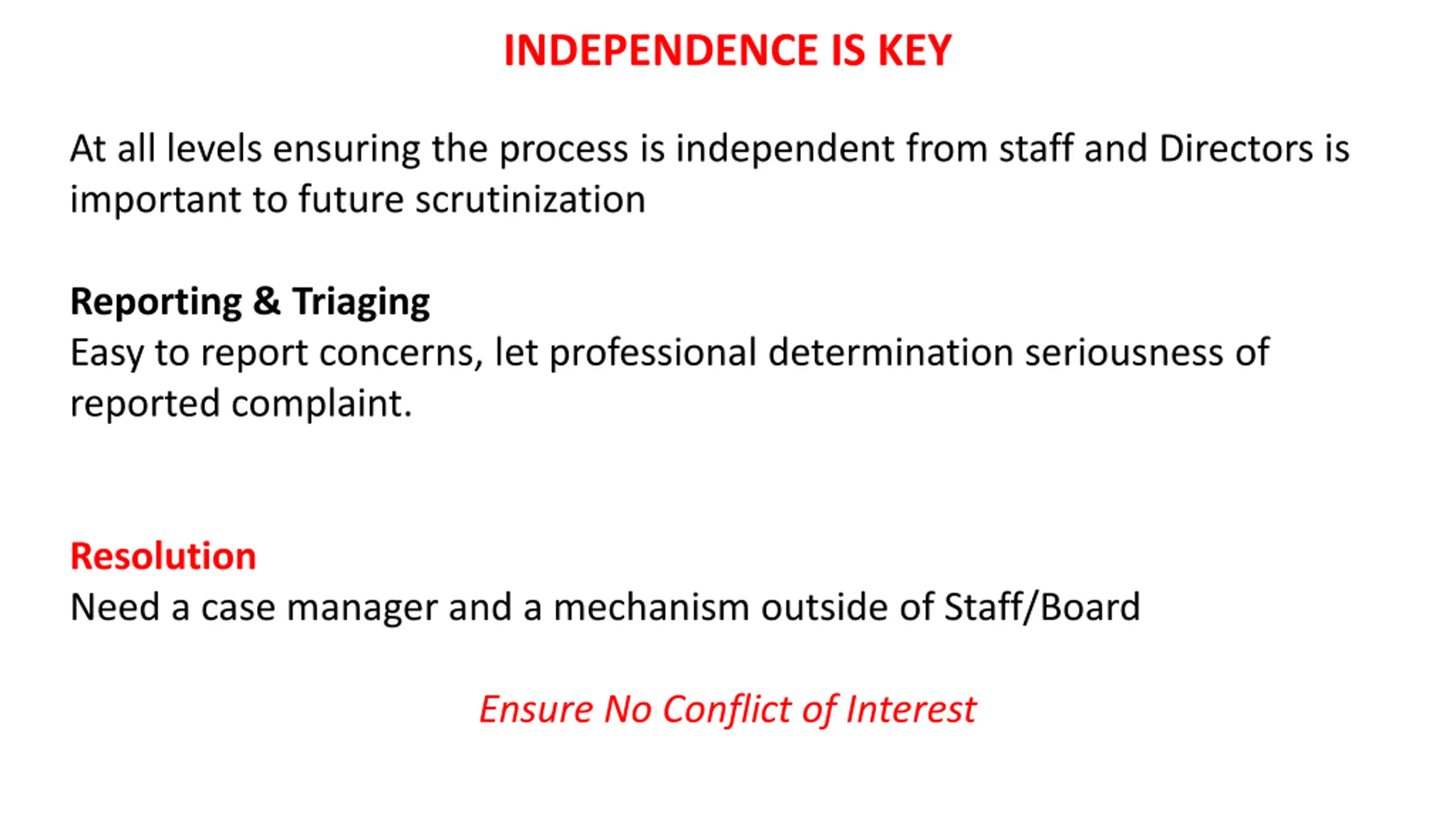 INDEPENDENCE IS KEY

At all levels ensuring the process is independent from staff and Directors is important to future scrutinization

Reporting & Triaging
Easy to report concerns, let professional determination seriousness of reported complaint.

Resolution
Need a case manager and a mechanism outside of Staff/Board

Ensure No Conflict of Interest